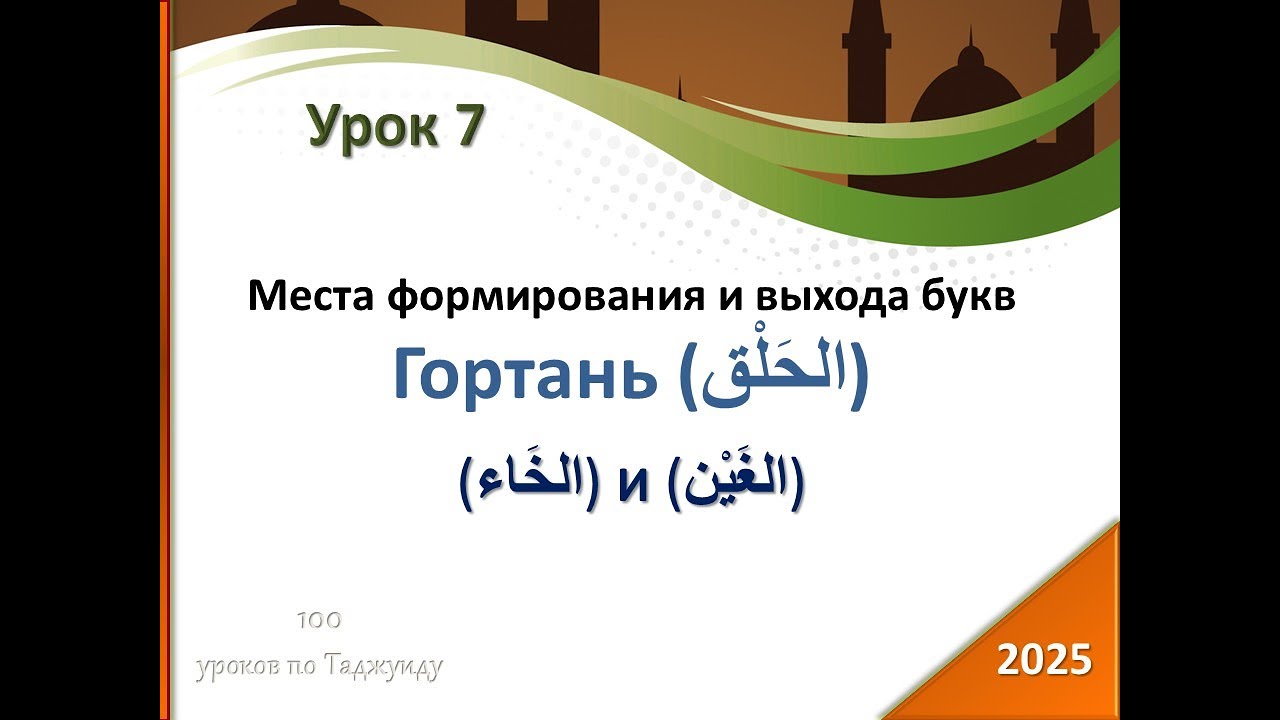 Урок 7

Места формирования и выхода букв

Гортань (الحَلْق)

(الغَيْن) и (الخَاء)

100

уроков по Таджуиду

2025